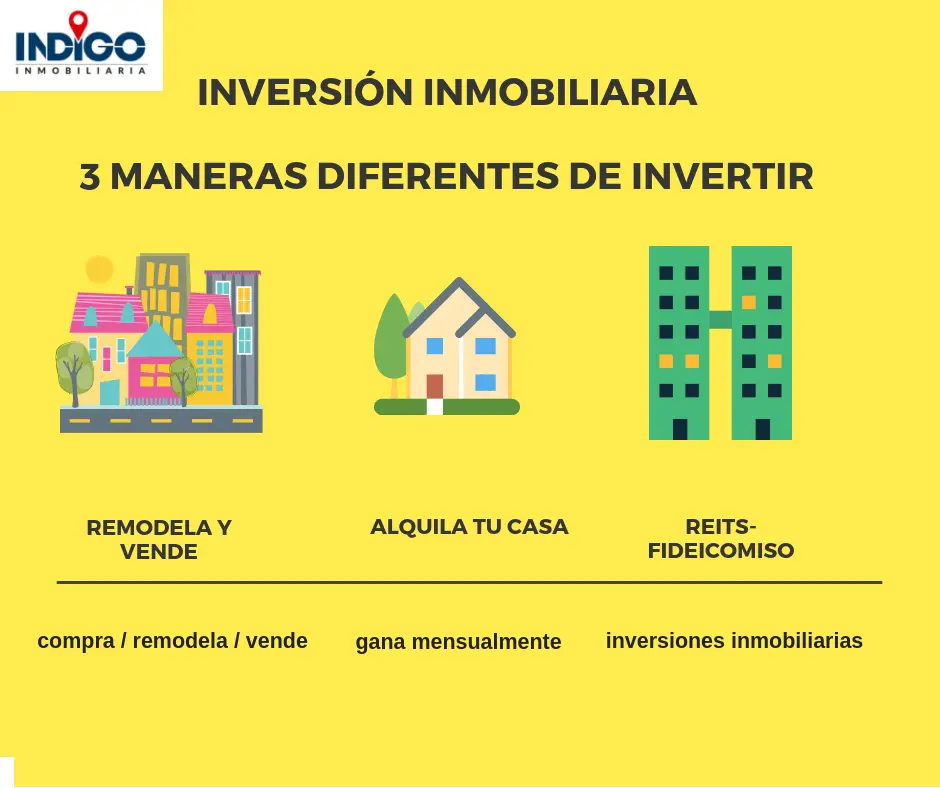 INDIGO
INMOBILIARIA

INVERSIÓN INMOBILIARIA

3 MANERAS DIFERENTES DE INVERTIR

REMODELA Y VENDE

ALQUILA TU CASA

REITS-FIDEICOMISO

compra / remodela / vende

gana mensualmente

inversiones inmobiliarias